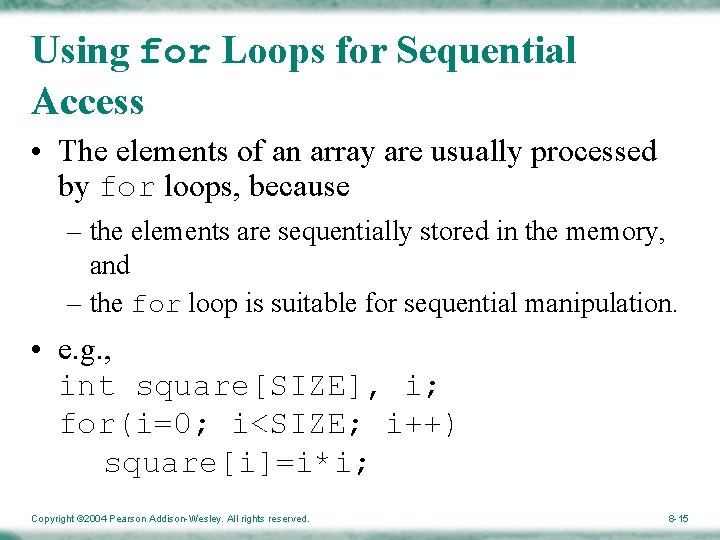 Using for Loops for Sequential Access

• The elements of an array are usually processed by for loops, because

– the elements are sequentially stored in the memory, and

– the for loop is suitable for sequential manipulation.

• e.g.,
int square[SIZE], i;
for(i=0; i<SIZE; i++)
square[i]=i*i;

Copyright ©2004 Pearson Addison-Wesley. All rights reserved.

8-15